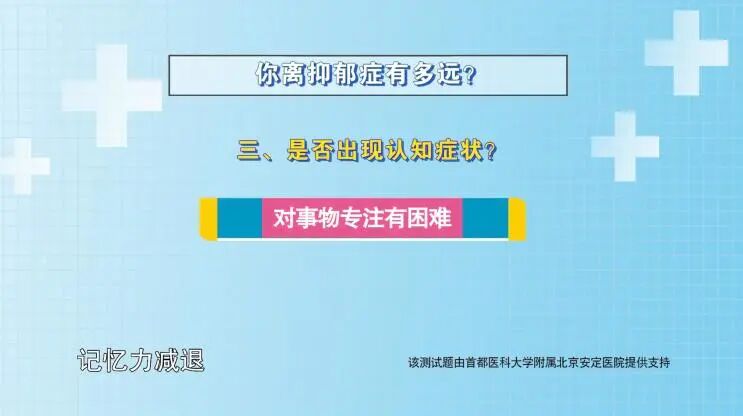 你离抑郁症有多远？

三、是否出现认知症状？

对事物专注有困难

记忆力减退

该测试题由首都医科大学附属北京安定医院提供支持